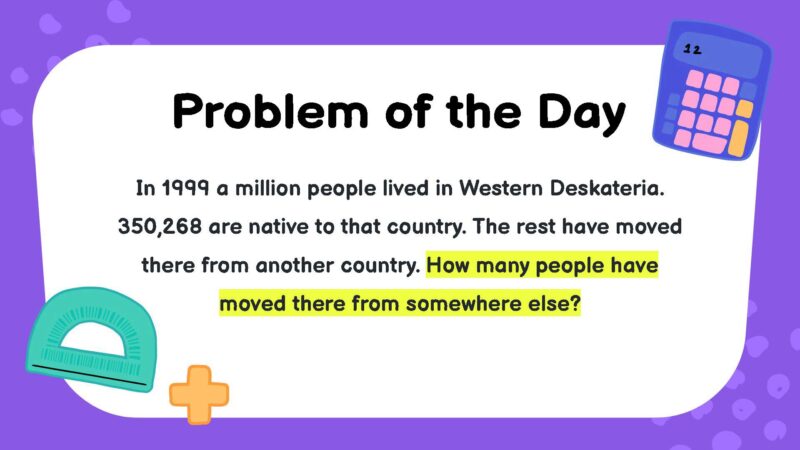 12

Problem of the Day

In 1999 a million people lived in Western Deskateria. 350,268 are native to that country. The rest have moved there from another country. How many people have moved there from somewhere else?